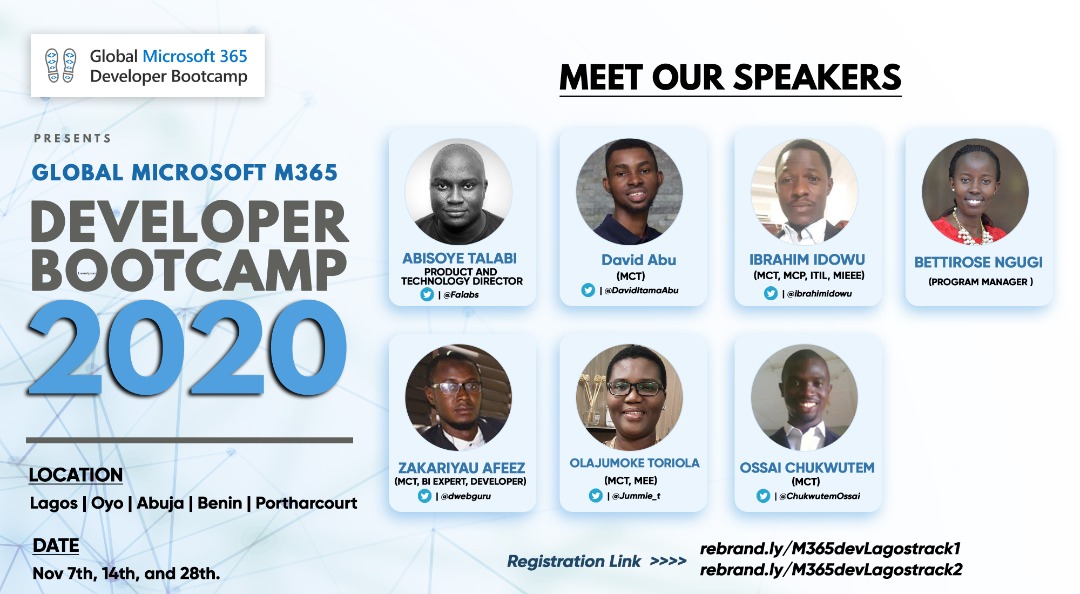 Global Microsoft 365 Developer Bootcamp

PRESENTS

GLOBAL MICROSOFT M365

DEVELOPER BOOTCAMP

2020

LOCATION

Lagos | Oyo | Abuja | Benin | Portharcourt

DATE

Nov 7th, 14th, and 28th.

MEET OUR SPEAKERS

ABISOYE TALABI
PRODUCT AND TECHNOLOGY DIRECTOR
| @Falabs

David Abu
(MCT)
| @DavidItamaAbu

IBRAHIM IDOWU
(MCT, MCP, ITIL, MIEEE)
| @ibrahimidowu

BETTIROSE NGUGI
(PROGRAM MANAGER )

ZAKARIYAU AFEEZ
(MCT, BI EXPERT, DEVELOPER)
| @dwebguru

OLAJUMOKE TORIOLA
(MCT, MEE)
| @Jummie_t

OSSAI CHUKWUTEM
(MCT)
| @ChukwutemOssai

Registration Link >>>>

rebrand.ly/M365devLagostrack1
rebrand.ly/M365devLagostrack2